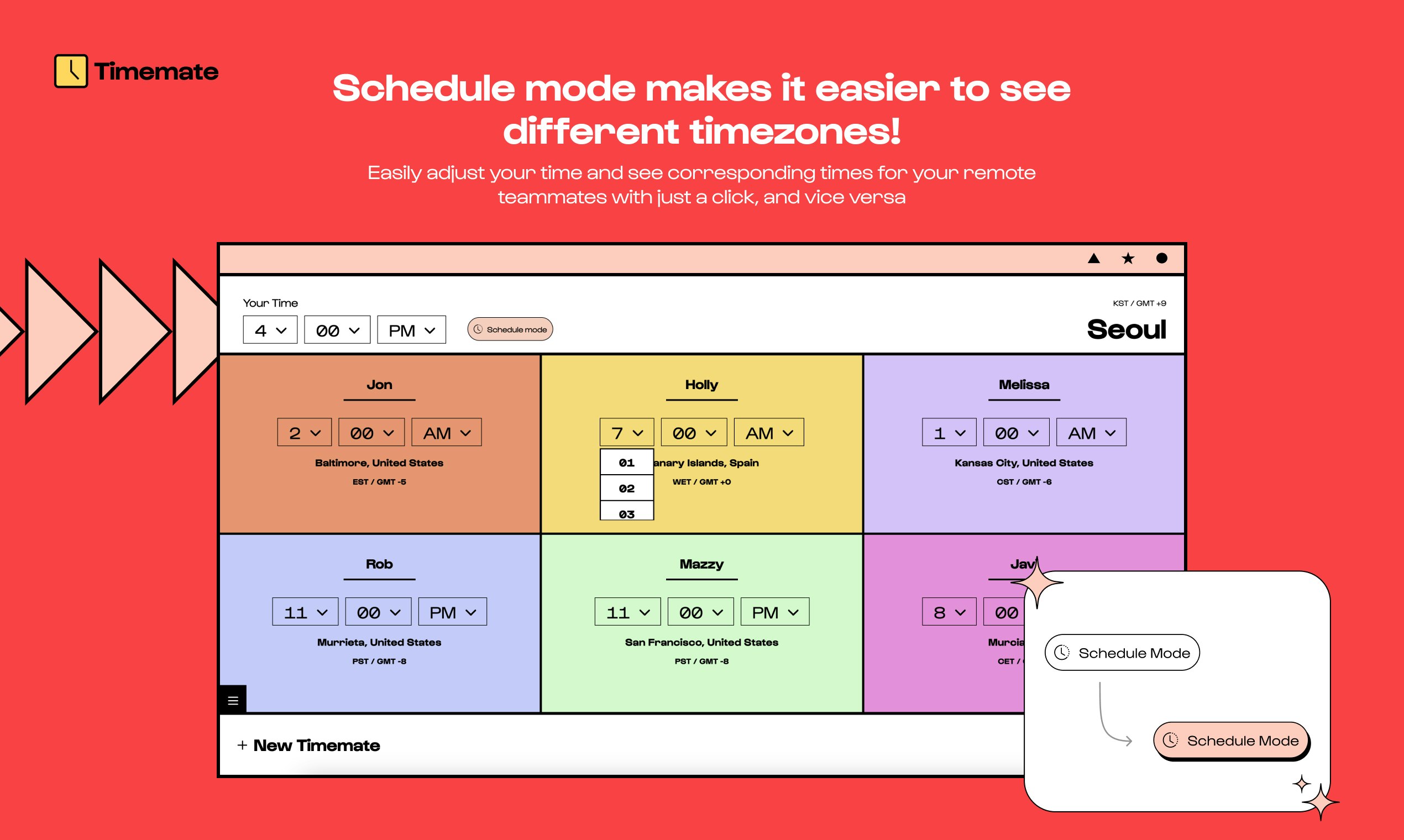 Timemate

Schedule mode makes it easier to see different timezones!

Easily adjust your time and see corresponding times for your remote teammates with just a click, and vice versa

Your Time

4 00 PM

Schedule mode

KST / GMT +9

Seoul

Jon

2 00 AM

Baltimore, United States

EST / GMT -5

Holly

7 00 AM

01
02
03

anary Islands, Spain

WET / GMT +0

Melissa

1 00 AM

Kansas City, United States

CST / GMT -6

Rob

11 00 PM

Murrieta, United States

PST / GMT -8

Mazzy

11 00 PM

San Francisco, United States

PST / GMT -8

Jav

8 00

Murcia

CET /

+ New Timemate

Schedule Mode

Schedule Mode